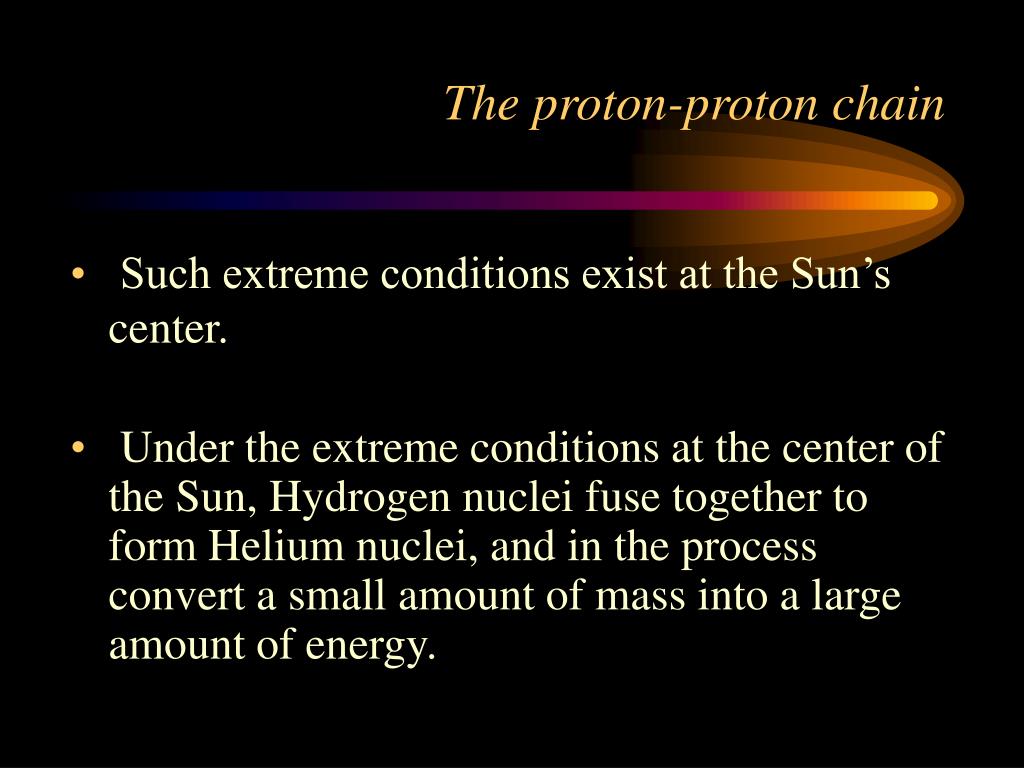 The proton-proton chain

• Such extreme conditions exist at the Sun’s center.

• Under the extreme conditions at the center of the Sun, Hydrogen nuclei fuse together to form Helium nuclei, and in the process convert a small amount of mass into a large amount of energy.